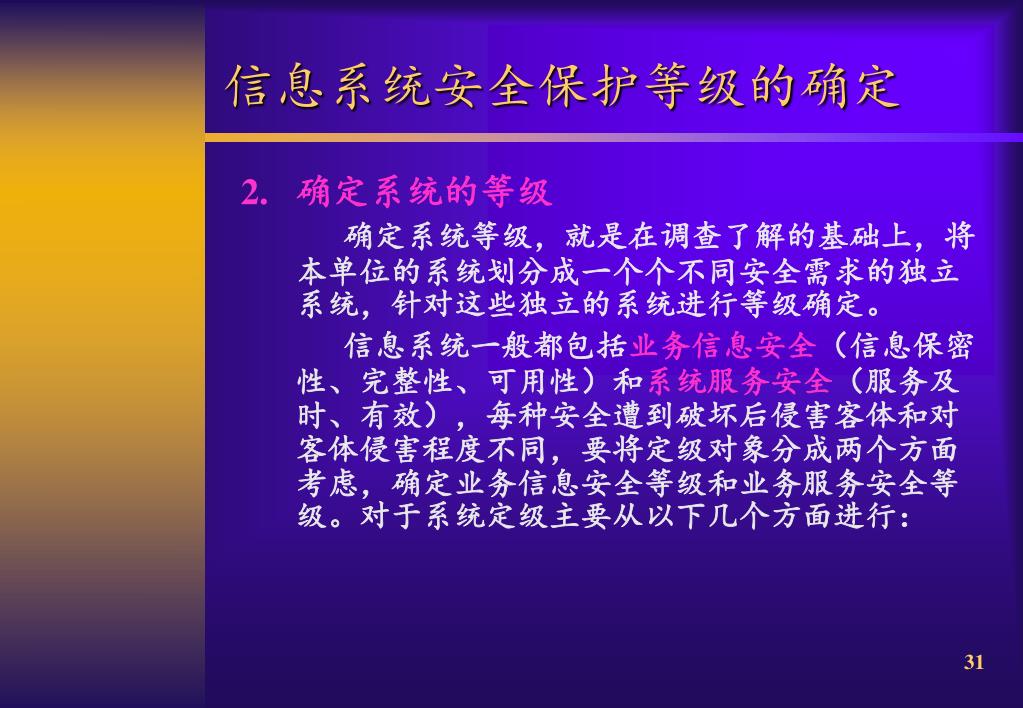 信息系统安全保护等级的确定

2. 确定系统的等级

确定系统等级，就是在调查了解的基础上，将本单位的系统划分成一个个不同安全需求的独立系统，针对这些独立的系统进行等级确定。

信息系统一般都包括业务信息安全（信息保密性、完整性、可用性）和系统服务安全（服务及时、有效），每种安全遭到破坏后侵害客体和对客体侵害程度不同，要将定级对象分成两个方面考虑，确定业务信息安全等级和业务服务安全等级。对于系统定级主要从以下几个方面进行：

31